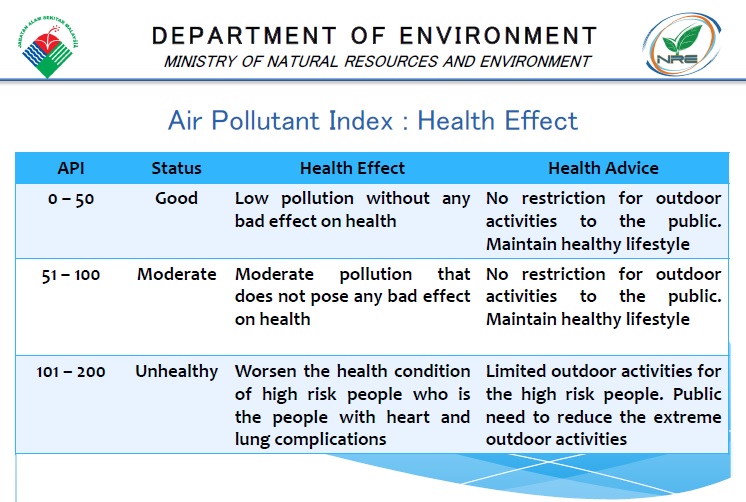 JABATAN ALAM SEKITAR MALAYSIA

DEPARTMENT OF ENVIRONMENT
MINISTRY OF NATURAL RESOURCES AND ENVIRONMENT

NRE

Air Pollutant Index : Health Effect

| API | Status | Health Effect | Health Advice |
|---|---|---|---|
| 0 – 50 | Good | Low pollution without any bad effect on health | No restriction for outdoor activities to the public. Maintain healthy lifestyle |
| 51 – 100 | Moderate | Moderate pollution that does not pose any bad effect on health | No restriction for outdoor activities to the public. Maintain healthy lifestyle |
| 101 – 200 | Unhealthy | Worsen the health condition of high risk people who is the people with heart and lung complications | Limited outdoor activities for the high risk people. Public need to reduce the extreme outdoor activities |